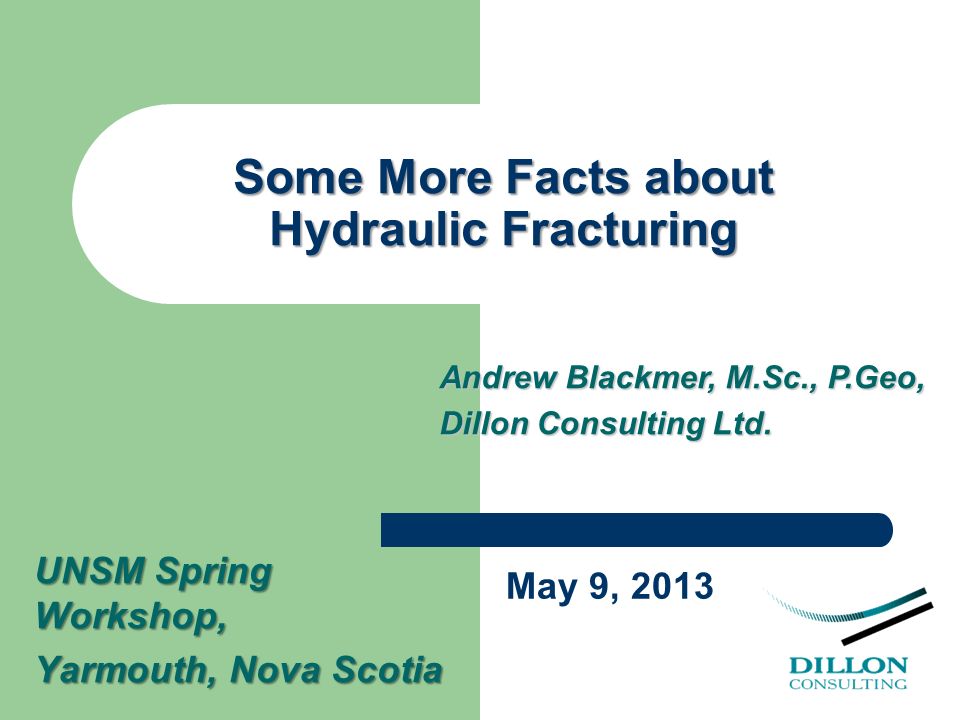 Some More Facts about Hydraulic Fracturing

Andrew Blackmer, M.Sc., P.Geo,
Dillon Consulting Ltd.

UNSM Spring Workshop,
Yarmouth, Nova Scotia

May 9, 2013

DILLON
CONSULTING